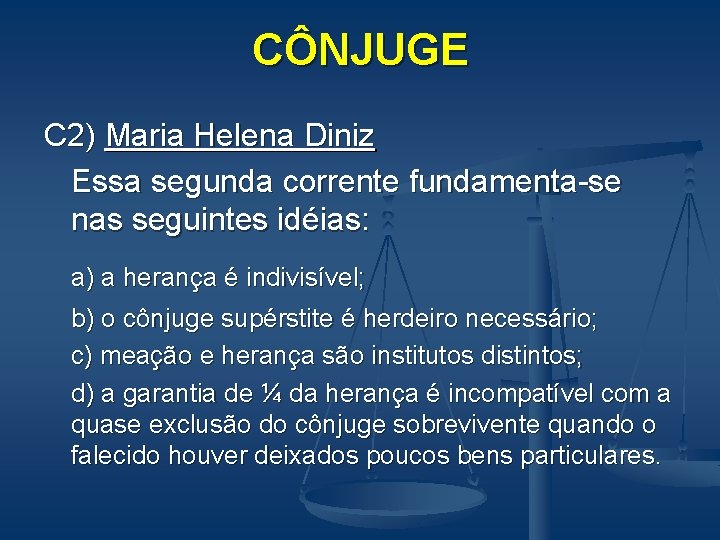 CÔNJUGE

C2) Maria Helena Diniz

Essa segunda corrente fundamenta-se nas seguintes idéias:

a) a herança é indivisível;

b) o cônjuge supérstite é herdeiro necessário;

c) meação e herança são institutos distintos;

d) a garantia de ¼ da herança é incompatível com a quase exclusão do cônjuge sobrevivente quando o falecido houver deixados poucos bens particulares.